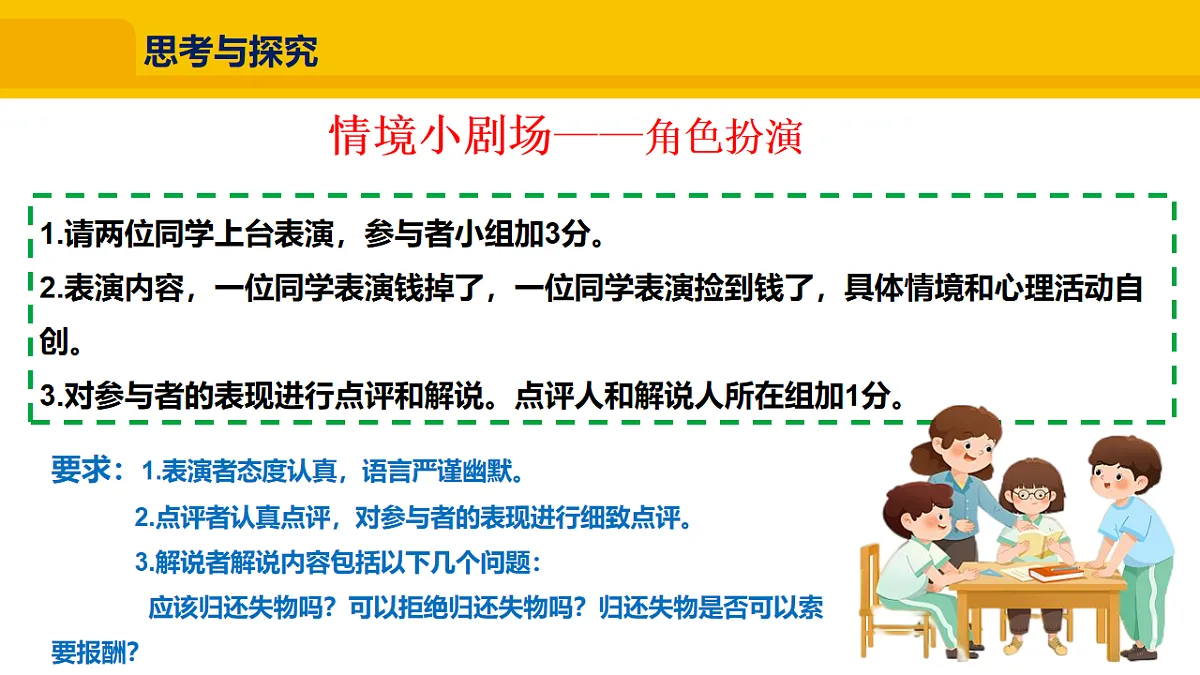 思考与探究

情境小剧场——角色扮演

1.请两位同学上台表演，参与者小组加3分。
2.表演内容，一位同学表演钱掉了，一位同学表演捡到钱了，具体情境和心理活动自创。
3.对参与者的表现进行点评和解说。点评人和解说人所在组加1分。

要求：1.表演者态度认真，语言严谨幽默。
2.点评者认真点评，对参与者的表现进行细致点评。
3.解说者解说内容包括以下几个问题：
应该归还失物吗？可以拒绝归还失物吗？归还失物是否可以索要报酬？